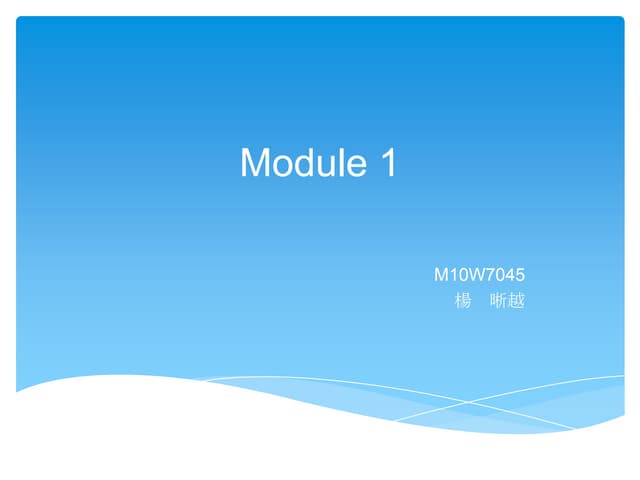 Module 1

M10W7045
楊　晰越